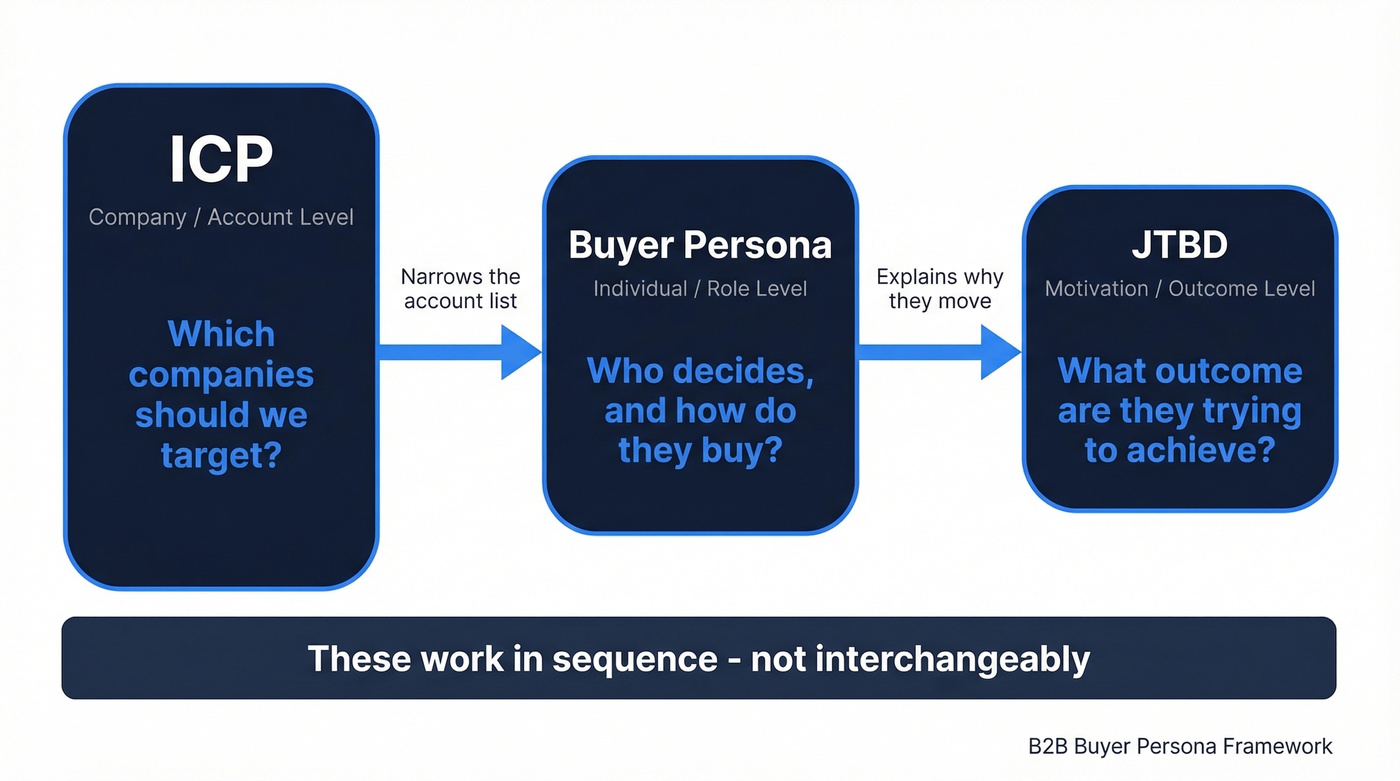 ICP
Company / Account Level
Which companies should we target?

Narrows the account list

Buyer Persona
Individual / Role Level
Who decides, and how do they buy?

Explains why they move

JTBD
Motivation / Outcome Level
What outcome are they trying to achieve?

These work in sequence - not interchangeably

B2B Buyer Persona Framework